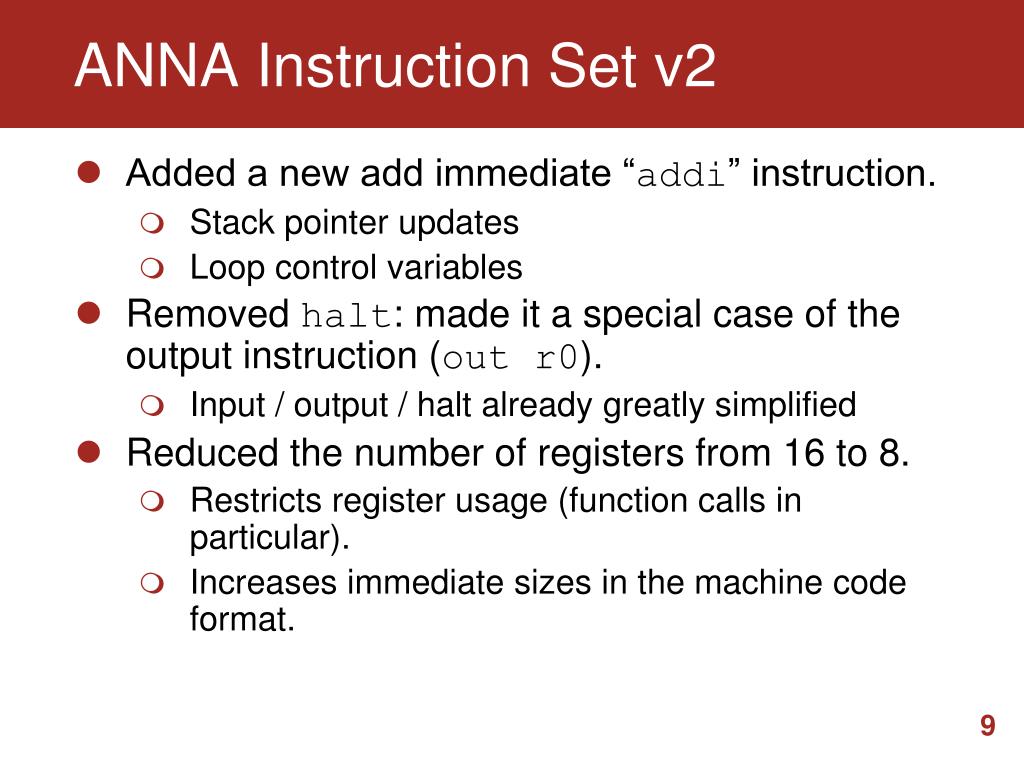 ANNA Instruction Set v2

- Added a new add immediate “addi” instruction.
  - Stack pointer updates
  - Loop control variables
- Removed halt: made it a special case of the output instruction (out r0).
  - Input / output / halt already greatly simplified
- Reduced the number of registers from 16 to 8.
  - Restricts register usage (function calls in particular).
  - Increases immediate sizes in the machine code format.

9